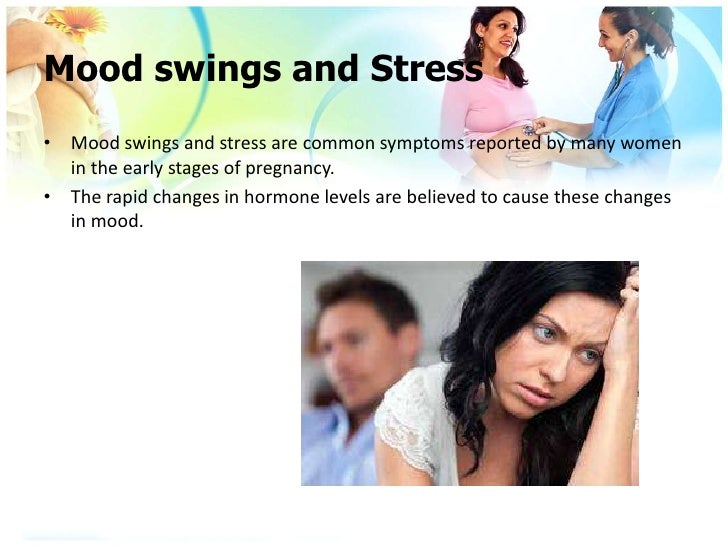 Mood swings and Stress

• Mood swings and stress are common symptoms reported by many women in the early stages of pregnancy.
• The rapid changes in hormone levels are believed to cause these changes in mood.